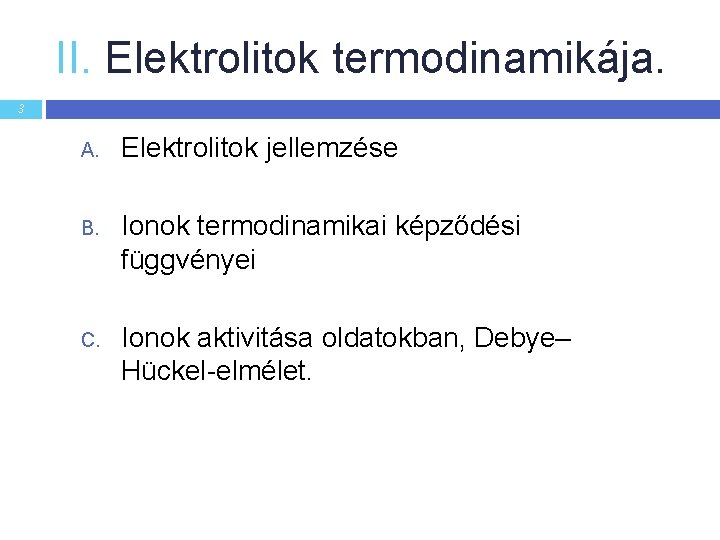 II. Elektrolitok termodinamikája.

3

A. Elektrolitok jellemzése

B. Ionok termodinamikai képződési függvényei

C. Ionok aktivitása oldatokban, Debye–Hückel-elmélet.